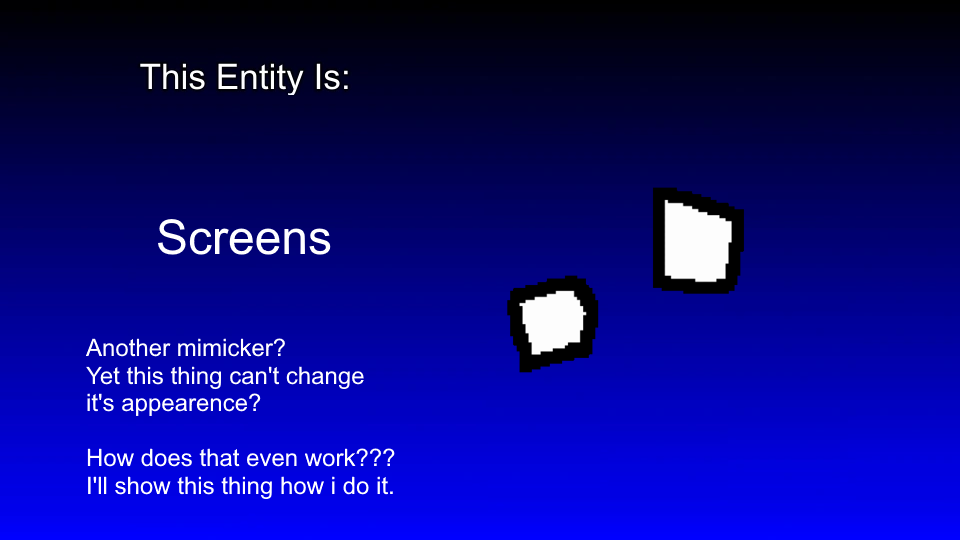 This Entity Is:

Screens

Another mimicker?
Yet this thing can't change it's appearence?

How does that even work???
I'll show this thing how i do it.